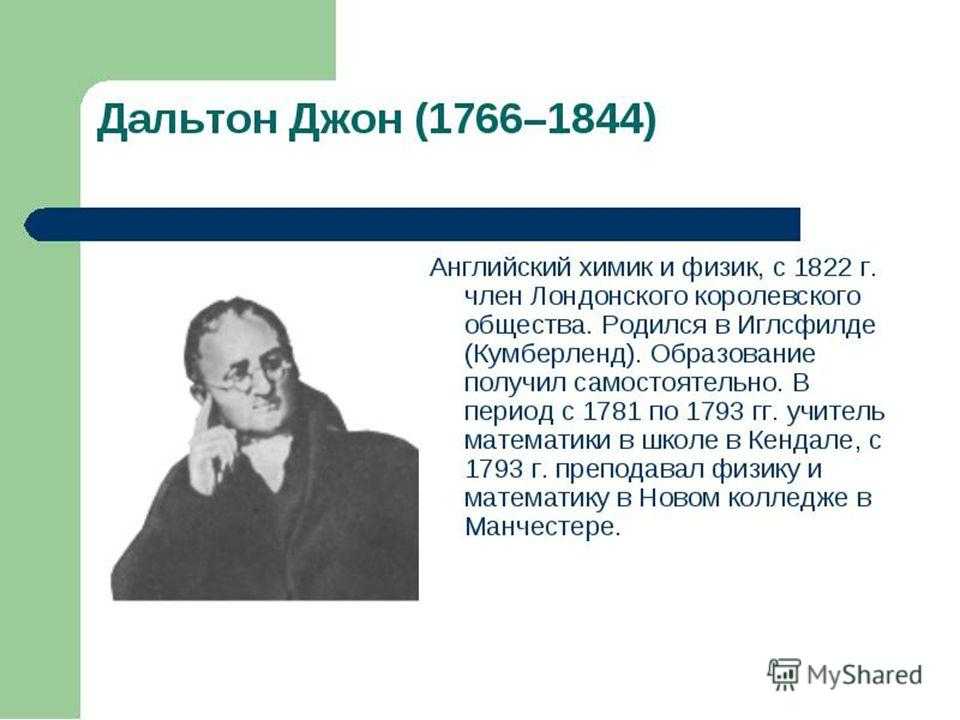 Дальтон Джон (1766–1844)

Английский химик и физик, с 1822 г. член Лондонского королевского общества. Родился в Иглсфилде (Кумберленд). Образование получил самостоятельно. В период с 1781 по 1793 гг. учитель математики в школе в Кендале, с 1793 г. преподавал физику и математику в Новом колледже в Манчестере.

MyShared